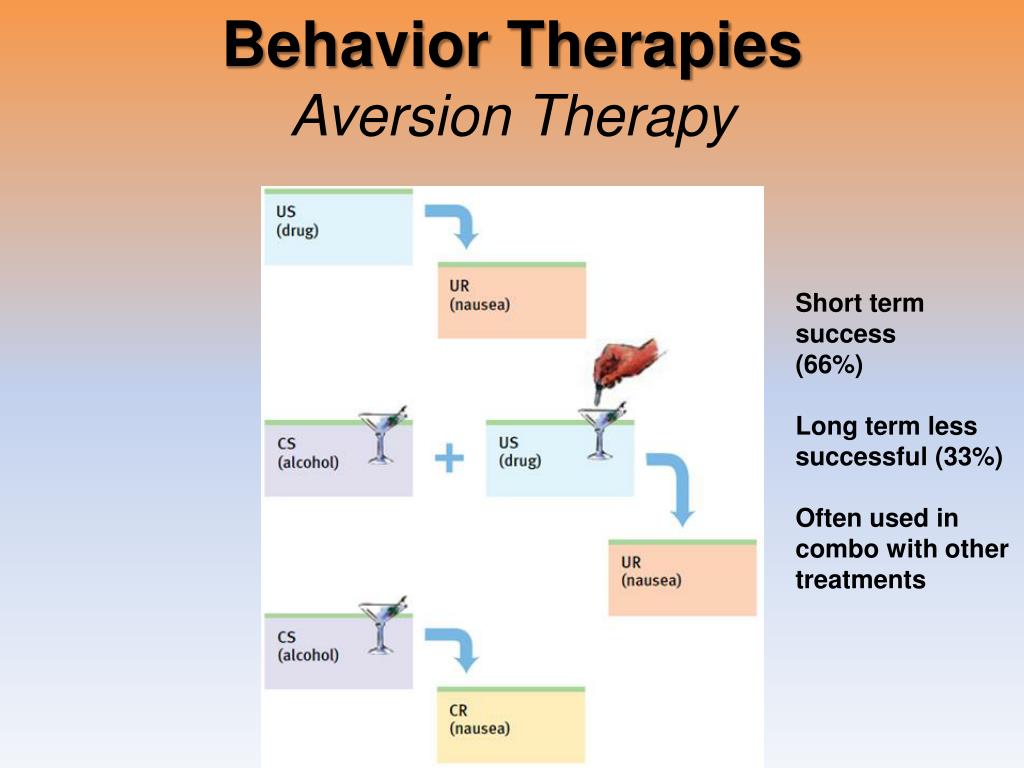 Behavior Therapies
Aversion Therapy

US
(drug)

UR
(nausea)

CS
(alcohol)

+

US
(drug)

UR
(nausea)

CS
(alcohol)

CR
(nausea)

Short term success (66%)

Long term less successful (33%)

Often used in combo with other treatments